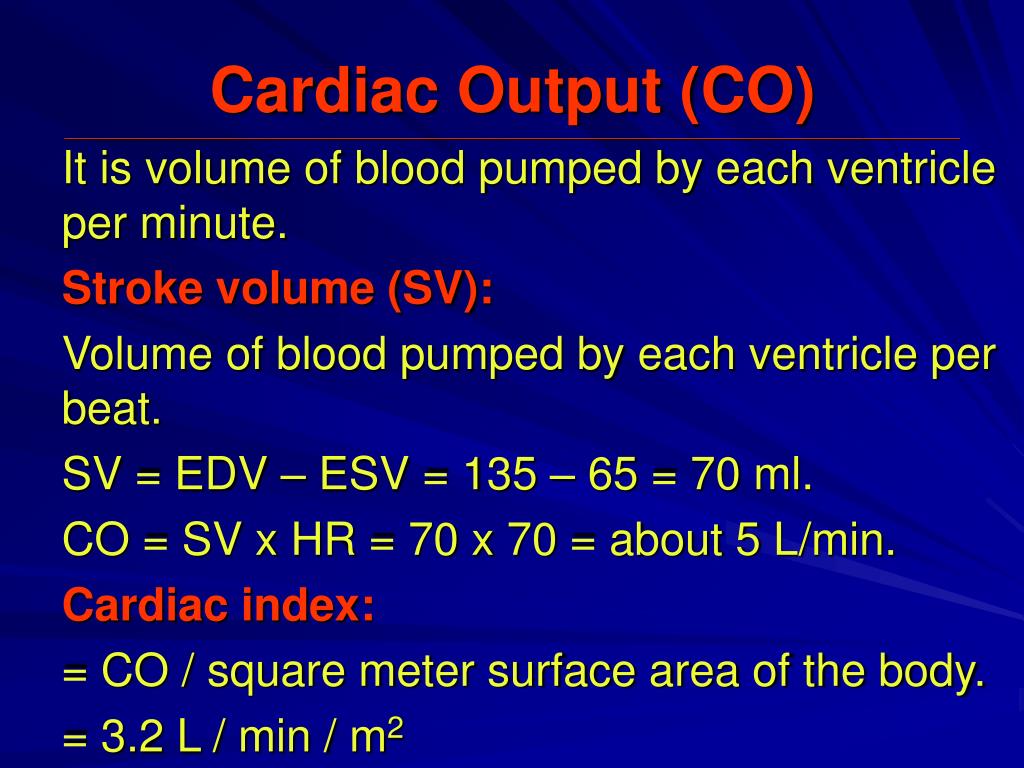 Cardiac Output (CO)

It is volume of blood pumped by each ventricle per minute.

Stroke volume (SV):

Volume of blood pumped by each ventricle per beat.

SV = EDV – ESV = 135 – 65 = 70 ml.

CO = SV x HR = 70 x 70 = about 5 L/min.

Cardiac index:

= CO / square meter surface area of the body.

= 3.2 L / min / $m^2$